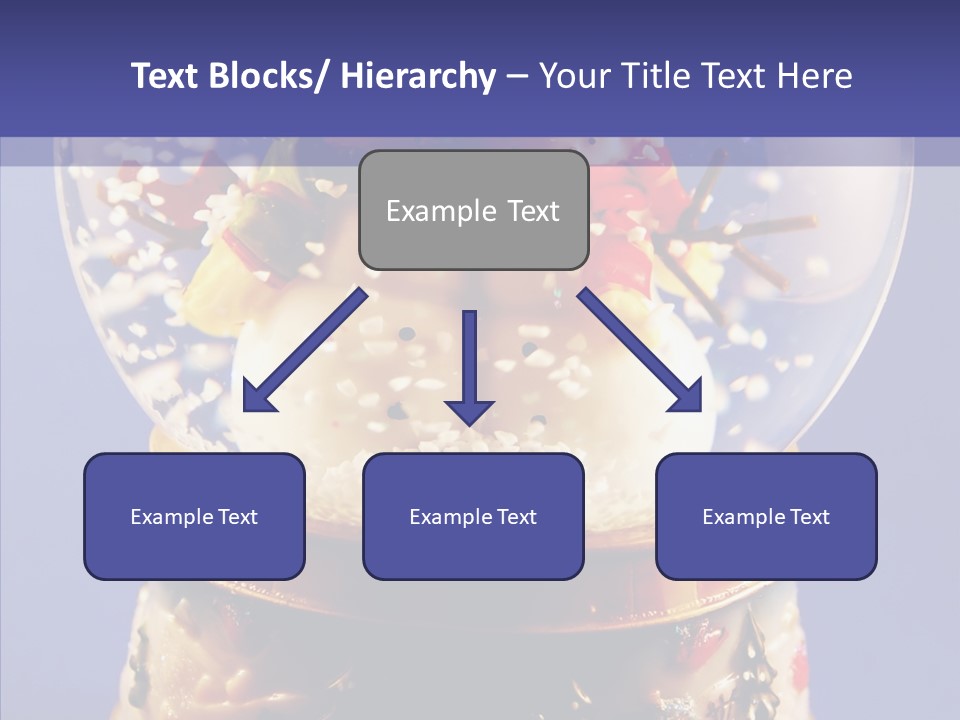 Text Blocks/ Hierarchy – Your Title Text Here

Example Text

Example Text

Example Text

Example Text